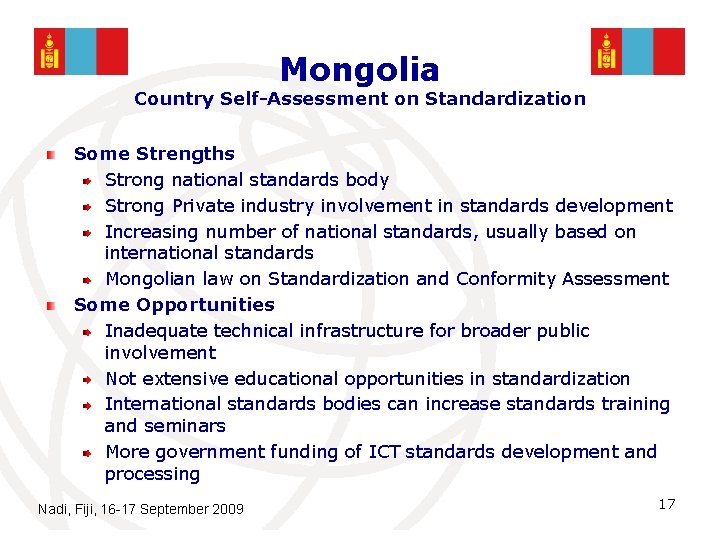 Mongolia
Country Self-Assessment on Standardization

Some Strengths
Strong national standards body
Strong Private industry involvement in standards development
Increasing number of national standards, usually based on international standards
Mongolian law on Standardization and Conformity Assessment

Some Opportunities
Inadequate technical infrastructure for broader public involvement
Not extensive educational opportunities in standardization
International standards bodies can increase standards training and seminars
More government funding of ICT standards development and processing

Nadi, Fiji, 16-17 September 2009

17